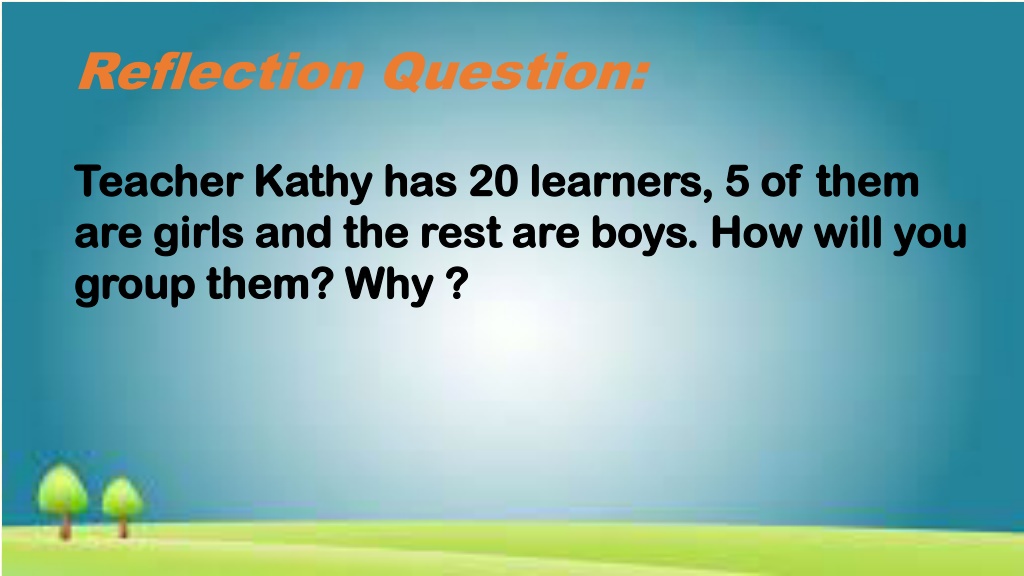 Reflection Question:

Teacher Kathy has 20 learners, 5 of them are girls and the rest are boys. How will you group them? Why ?